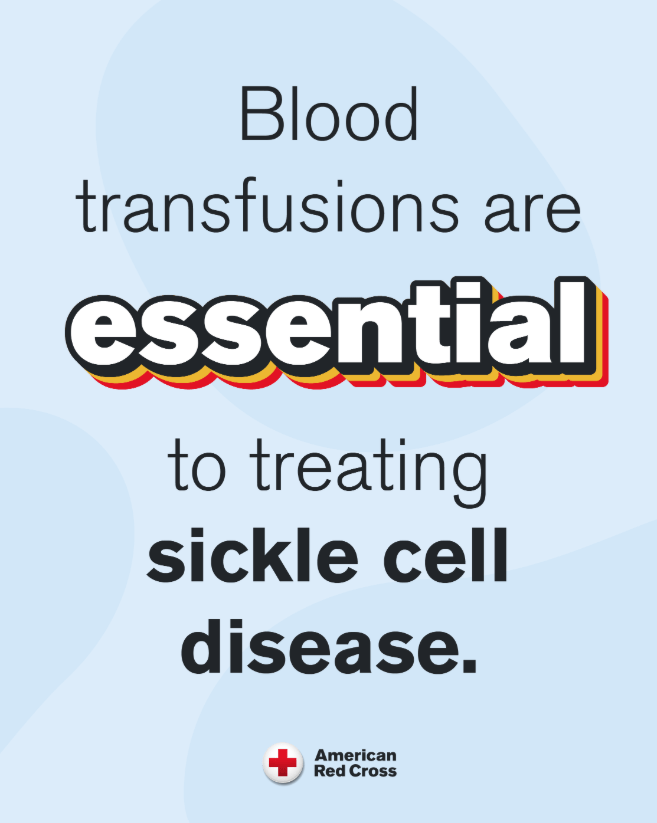 Blood transfusions are essential to treating sickle cell disease.

American Red Cross